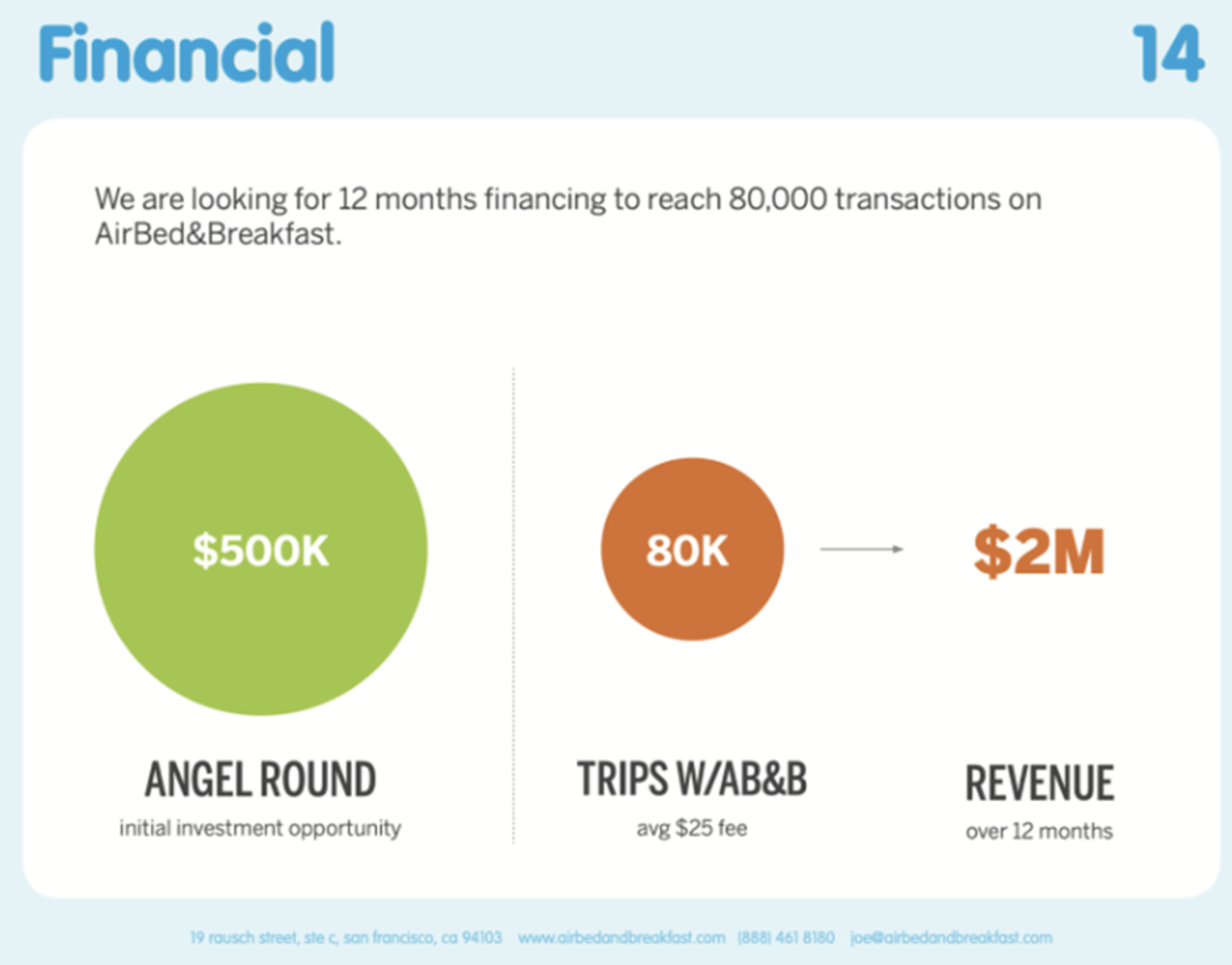 Financial

14

We are looking for 12 months financing to reach 80,000 transactions on AirBed&Breakfast.

\$500K

ANGEL ROUND

initial investment opportunity

80K

\$2M

TRIPS W/AB&B

avg \$25 fee

REVENUE

over 12 months

19 rausch street, ste c, san francisco, ca 94103 www.airbedandbreakfast.com (888) 461 8180 joe@airbedandbreakfast.com